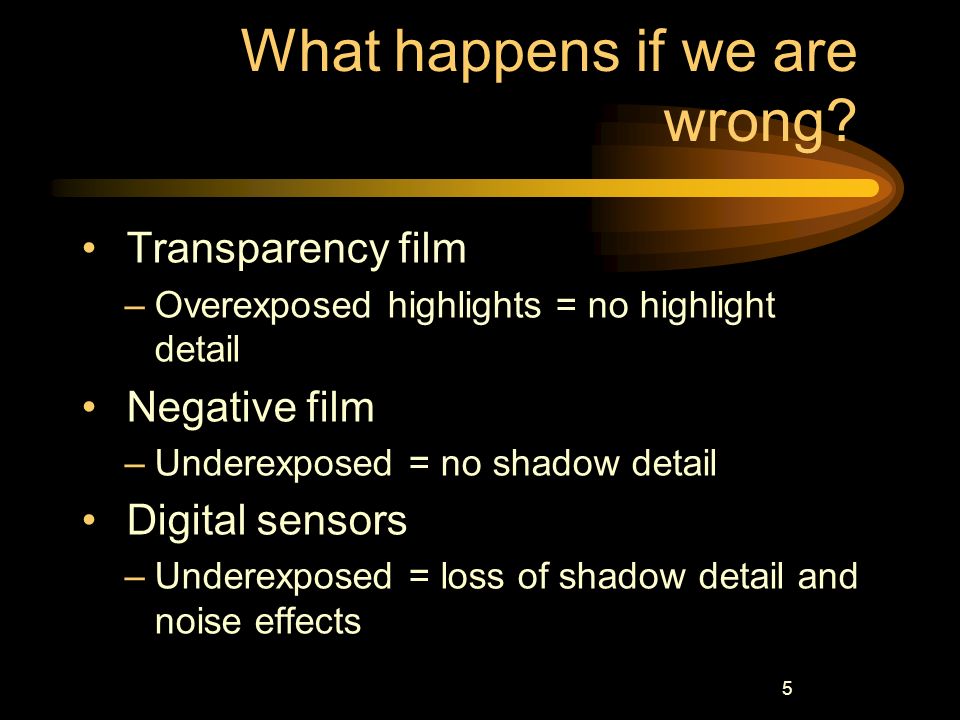 What happens if we are wrong?

• Transparency film
– Overexposed highlights = no highlight detail
• Negative film
– Underexposed = no shadow detail
• Digital sensors
– Underexposed = loss of shadow detail and noise effects

5